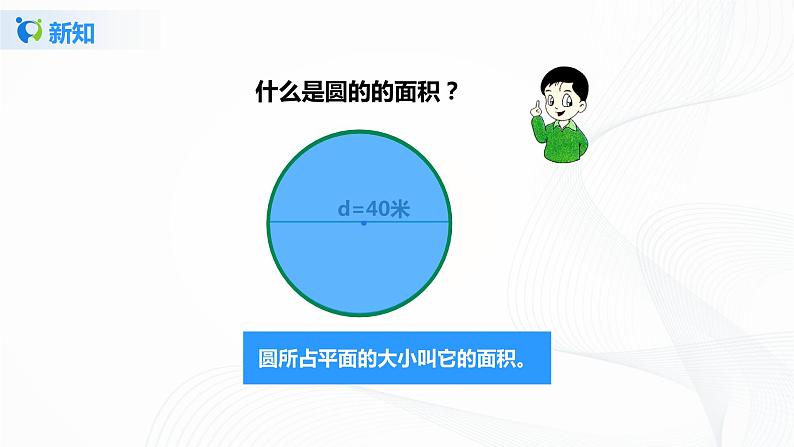 新知

什么是圆的的面积？

d=40米

圆所占平面的大小叫它的面积。